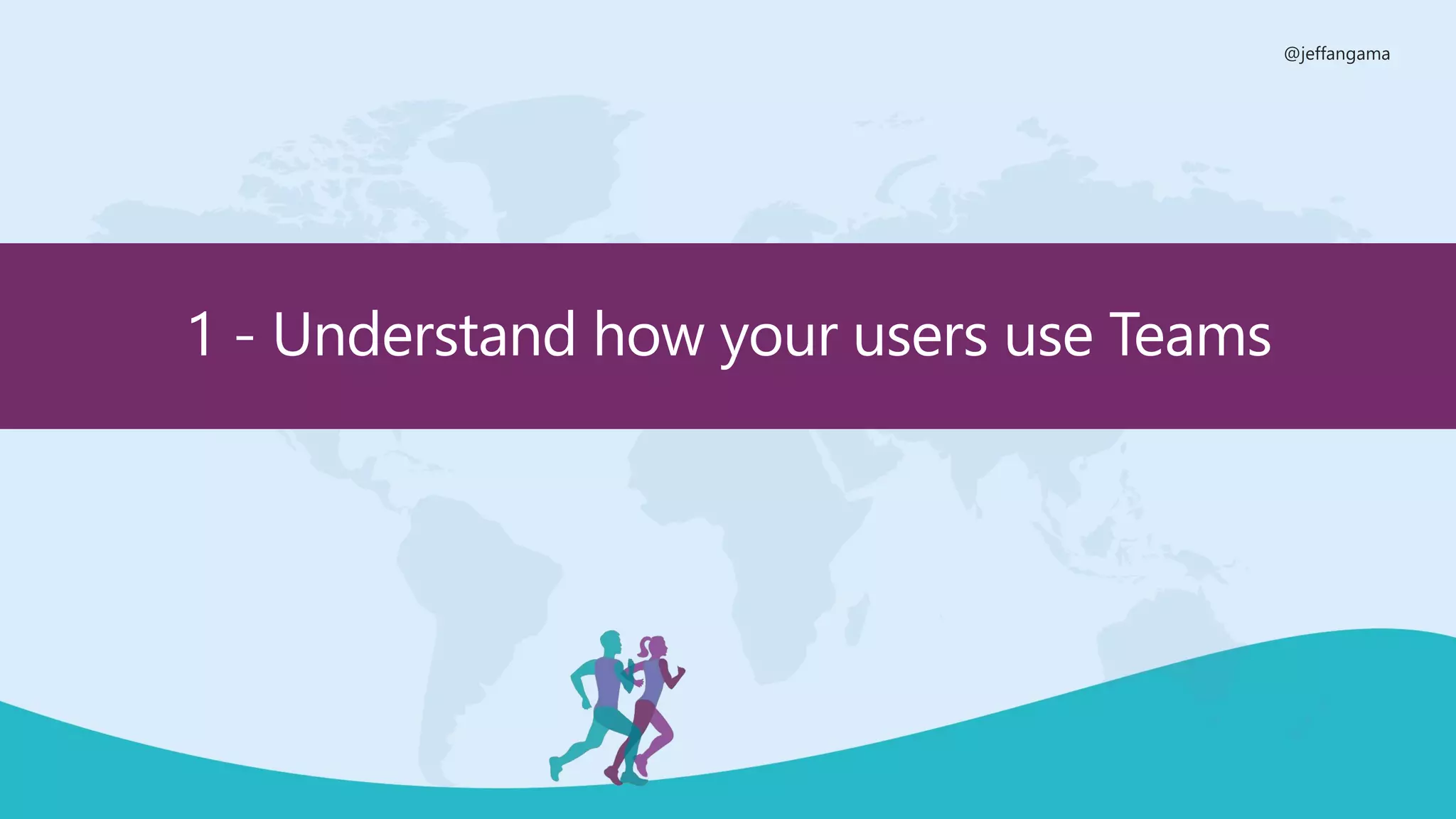 @jeffangama

1 - Understand how your users use Teams